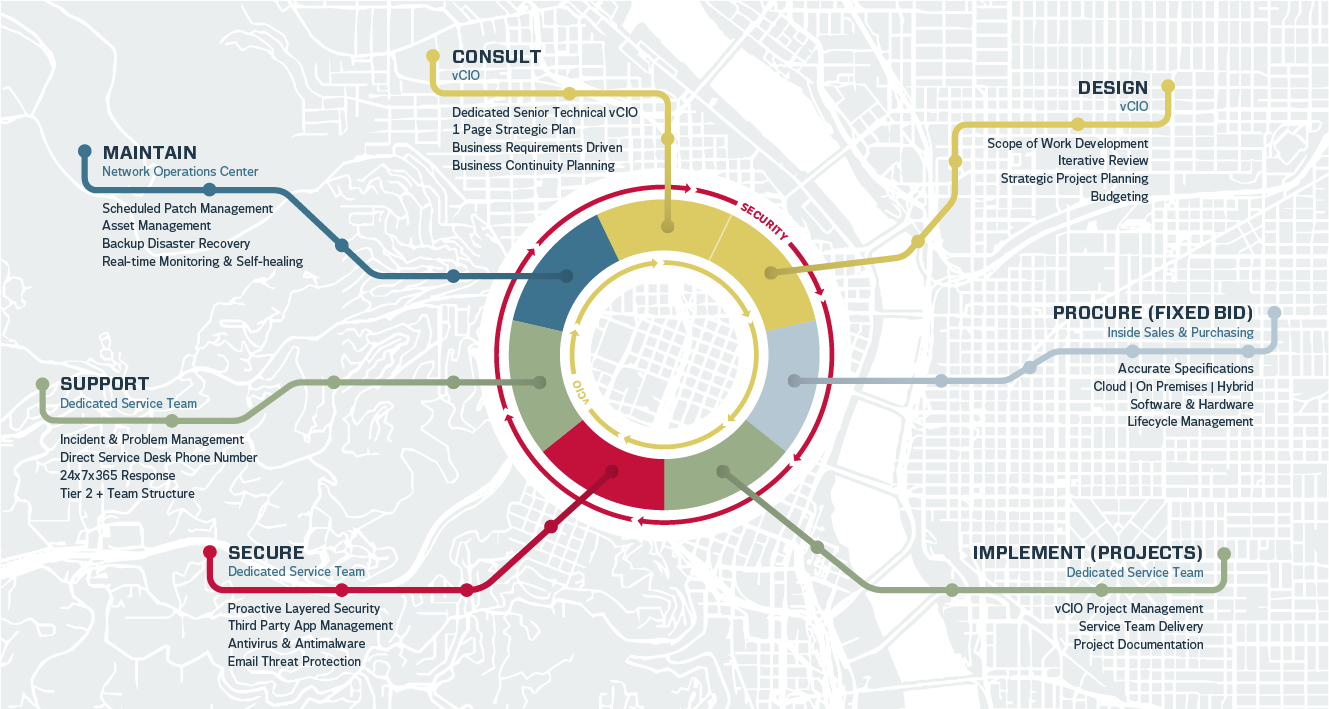 CONSULT
vCIO

Dedicated Senior Technical vCIO
1 Page Strategic Plan
Business Requirements Driven
Business Continuity Planning

DESIGN
vCIO

Scope of Work Development
Iterative Review
Strategic Project Planning
Budgeting

MAINTAIN
Network Operations Center

Scheduled Patch Management
Asset Management
Backup Disaster Recovery
Real-time Monitoring & Self-healing

SECURITY

vCIO

PROCURE (FIXED BID)
Inside Sales & Purchasing

Accurate Specifications
Cloud | On Premises | Hybrid
Software & Hardware
Lifecycle Management

SUPPORT
Dedicated Service Team

Incident & Problem Management
Direct Service Desk Phone Number
24x7x365 Response
Tier 2 + Team Structure

SECURE
Dedicated Service Team

Proactive Layered Security
Third Party App Management
Antivirus & Antimalware
Email Threat Protection

IMPLEMENT (PROJECTS)
Dedicated Service Team

vCIO Project Management
Service Team Delivery
Project Documentation